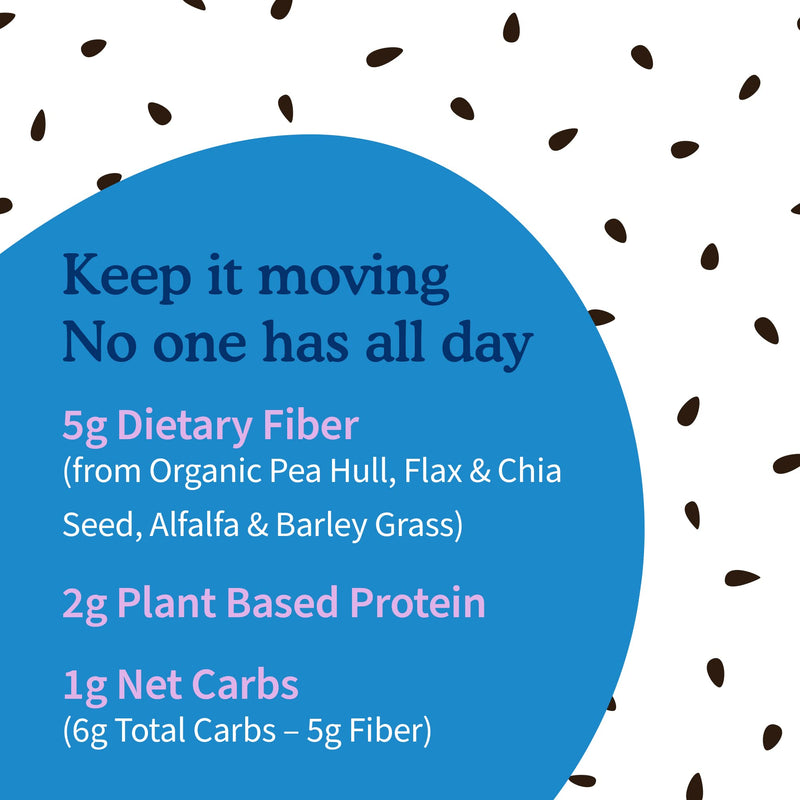 Keep it moving
No one has all day

5g Dietary Fiber
(from Organic Pea Hull, Flax & Chia Seed, Alfalfa & Barley Grass)

2g Plant Based Protein

1g Net Carbs
(6g Total Carbs – 5g Fiber)